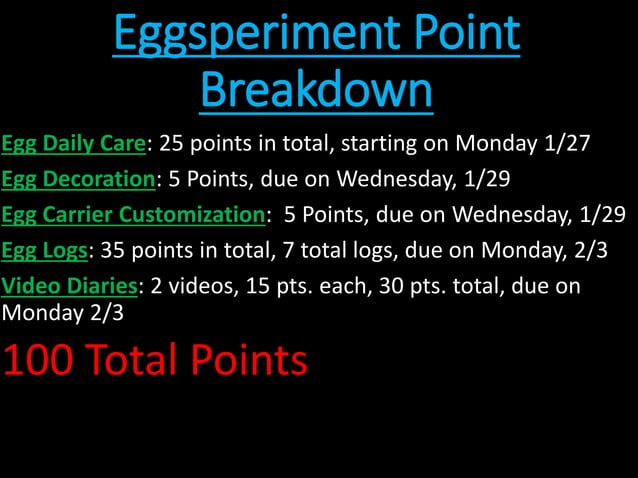 Eggsperiment Point Breakdown

Egg Daily Care: 25 points in total, starting on Monday 1/27

Egg Decoration: 5 Points, due on Wednesday, 1/29

Egg Carrier Customization: 5 Points, due on Wednesday, 1/29

Egg Logs: 35 points in total, 7 total logs, due on Monday, 2/3

Video Diaries: 2 videos, 15 pts. each, 30 pts. total, due on Monday 2/3

100 Total Points